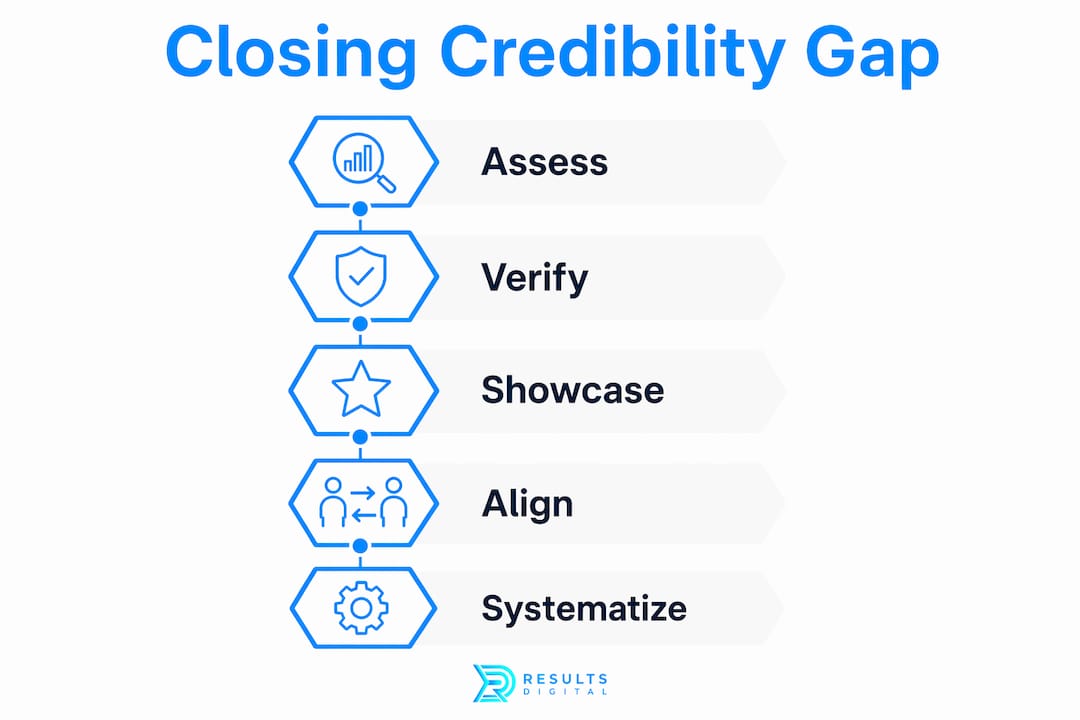 Closing Credibility Gap

Assess

Verify

Showcase

Align

Systematize

RESULTS
DIGITAL